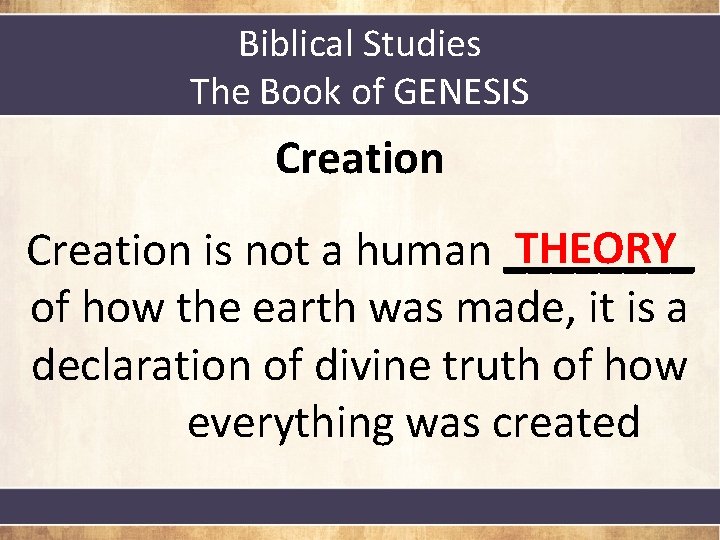 Biblical Studies
The Book of GENESIS

Creation

Creation is not a human THEORY of how the earth was made, it is a declaration of divine truth of how everything was created